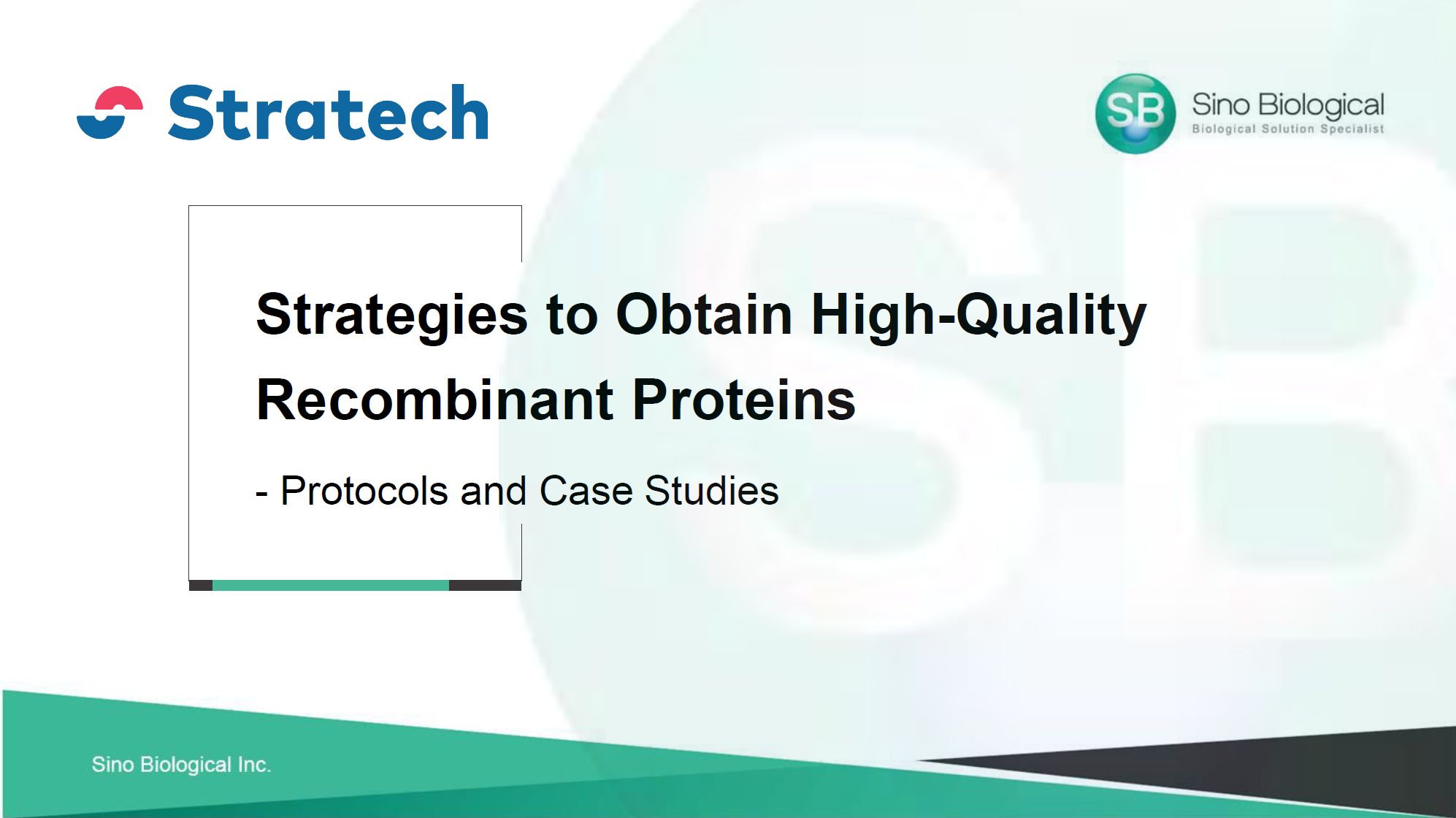 Stratech

SB Sino Biological
Biological Solution Specialist

Strategies to Obtain High-Quality Recombinant Proteins

- Protocols and Case Studies

Sino Biological Inc.